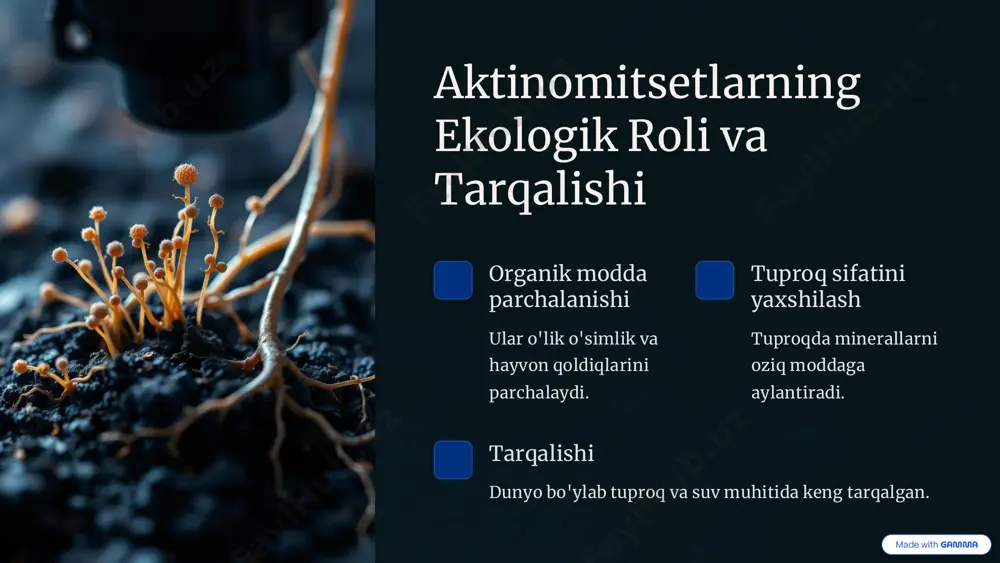 Aktinomitsetlarning Ekologik Roli va Tarqalishi

Organik modda parchalanishi

Ular o'lik o'simlik va hayvon qoldiqlarini parchalaydi.

Tuproq sifatini yaxshilash

Tuproqda minerallarni oziq moddaga aylantiradi.

Tarqalishi

Dunyo bo'ylab tuproq va suv muhitida keng tarqalgan.

Made with GAMMA